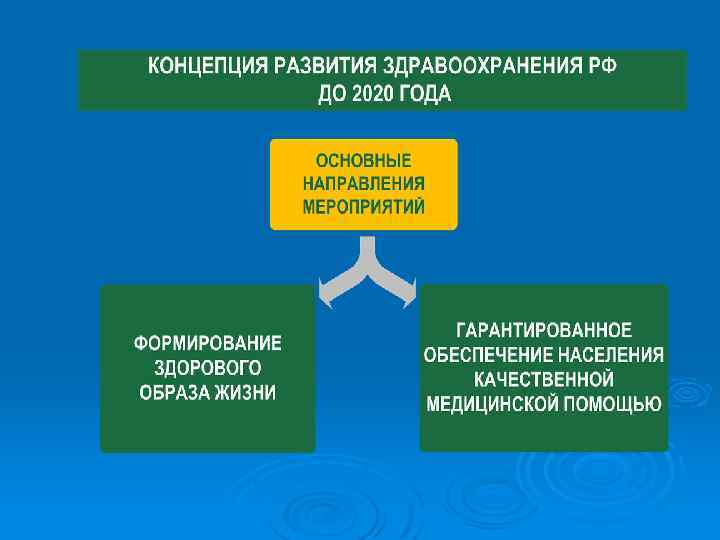 КОНЦЕПЦИЯ РАЗВИТИЯ ЗДРАВООХРАНЕНИЯ РФ ДО 2020 ГОДА

ОСНОВНЫЕ НАПРАВЛЕНИЯ МЕРОПРИЯТИЙ

ФОРМИРОВАНИЕ ЗДОРОВОГО ОБРАЗА ЖИЗНИ

ГАРАНТИРОВАННОЕ ОБЕСПЕЧЕНИЕ НАСЕЛЕНИЯ КАЧЕСТВЕННОЙ МЕДИЦИНСКОЙ ПОМОЩЬЮ